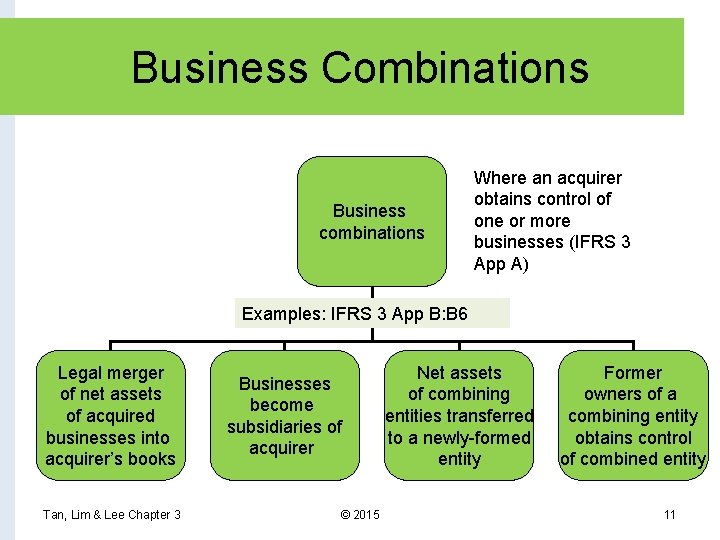 Business Combinations

Business combinations

Where an acquirer obtains control of one or more businesses (IFRS 3 App A)

Examples: IFRS 3 App B:B6

Legal merger of net assets of acquired businesses into acquirer's books

Businesses become subsidiaries of acquirer

Net assets of combining entities transferred to a newly-formed entity

Former owners of a combining entity obtains control of combined entity

Tan, Lim & Lee Chapter 3

© 2015

11